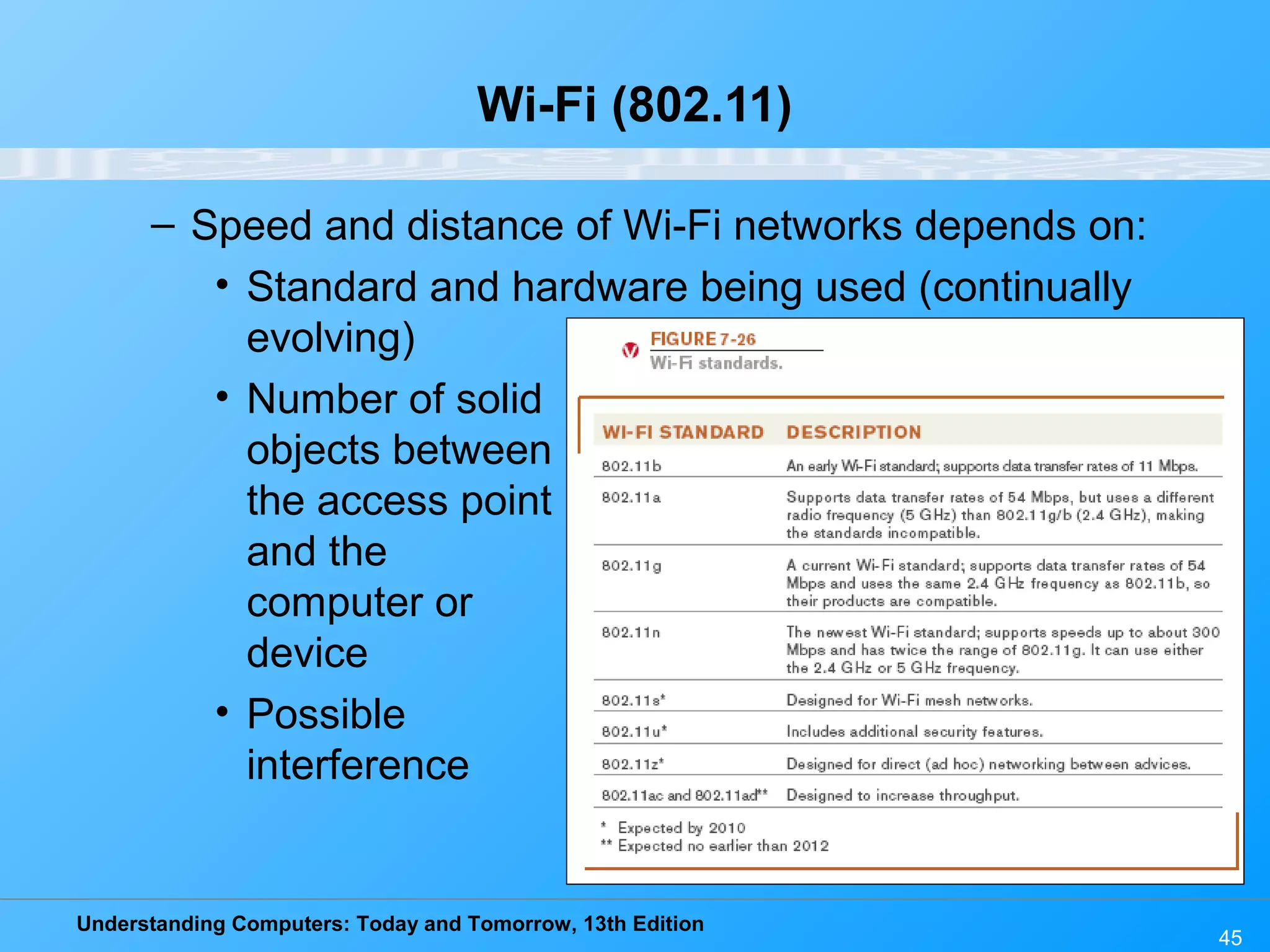 Wi-Fi (802.11)

– Speed and distance of Wi-Fi networks depends on:

• Standard and hardware being used (continually evolving)

• Number of solid objects between the access point and the computer or device

• Possible interference

FIGURE 7-26
Wi-Fi standards.

| WI-FI STANDARD | DESCRIPTION |
|---|---|
| 802.11b | An early Wi-Fi standard; supports data transfer rates of 11 Mbps. |
| 802.11a | Supports data transfer rates of 54 Mbps, but uses a different radio frequency (5 GHz) than 802.11g/b (2.4 GHz), making the standards incompatible. |
| 802.11g | A current Wi-Fi standard; supports data transfer rates of 54 Mbps and uses the same 2.4 GHz frequency as 802.11b, so their products are compatible. |
| 802.11n | The newest Wi-Fi standard; supports speeds up to about 300 Mbps and has twice the range of 802.11g. It can use either the 2.4 GHz or 5 GHz frequency. |
| 802.11s* | Designed for Wi-Fi mesh networks. |
| 802.11u* | Includes additional security features. |
| 802.11z* | Designed for direct (ad hoc) networking between advices. |
| 802.11ac and 802.11ad** | Designed to increase throughput. |

* Expected by 2010
** Expected no earlier than 2012

Understanding Computers: Today and Tomorrow, 13th Edition

45